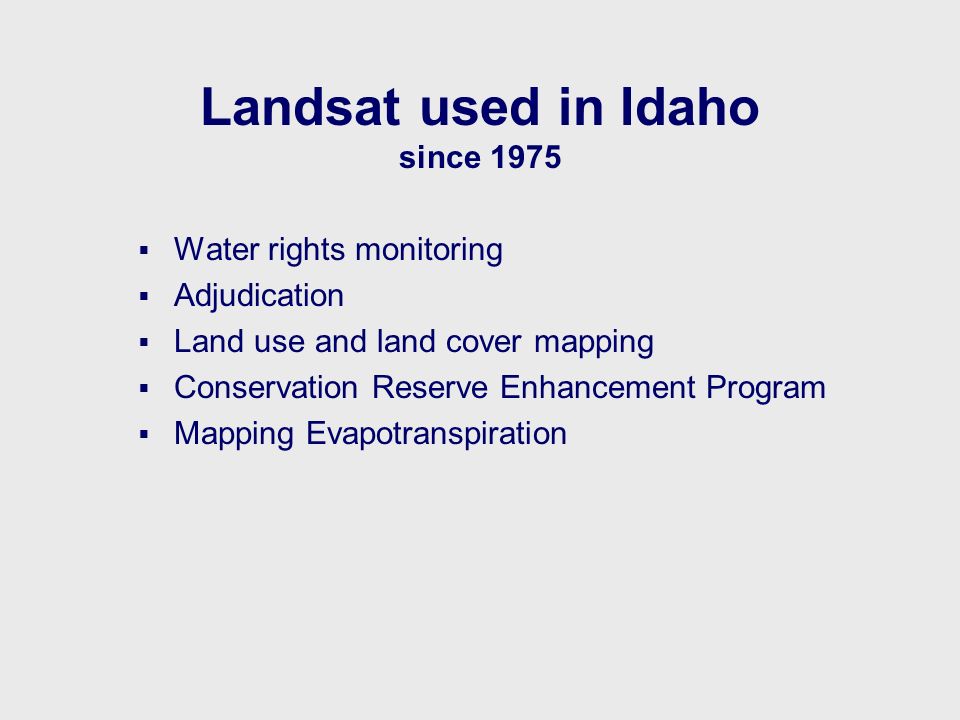 Landsat used in Idaho
since 1975

▪ Water rights monitoring
▪ Adjudication
▪ Land use and land cover mapping
▪ Conservation Reserve Enhancement Program
▪ Mapping Evapotranspiration